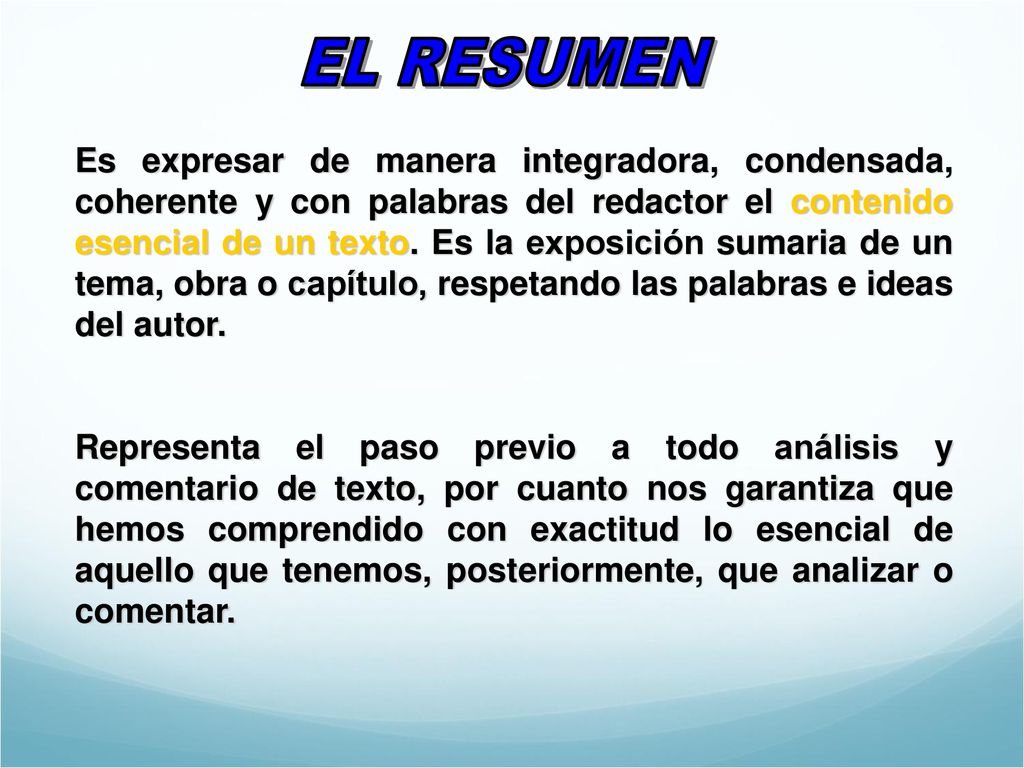 EL RESUMEN

Es expresar de manera integradora, condensada, coherente y con palabras del redactor el contenido esencial de un texto. Es la exposición sumaria de un tema, obra o capítulo, respetando las palabras e ideas del autor.

Representa el paso previo a todo análisis y comentario de texto, por cuanto nos garantiza que hemos comprendido con exactitud lo esencial de aquello que tenemos, posteriormente, que analizar o comentar.